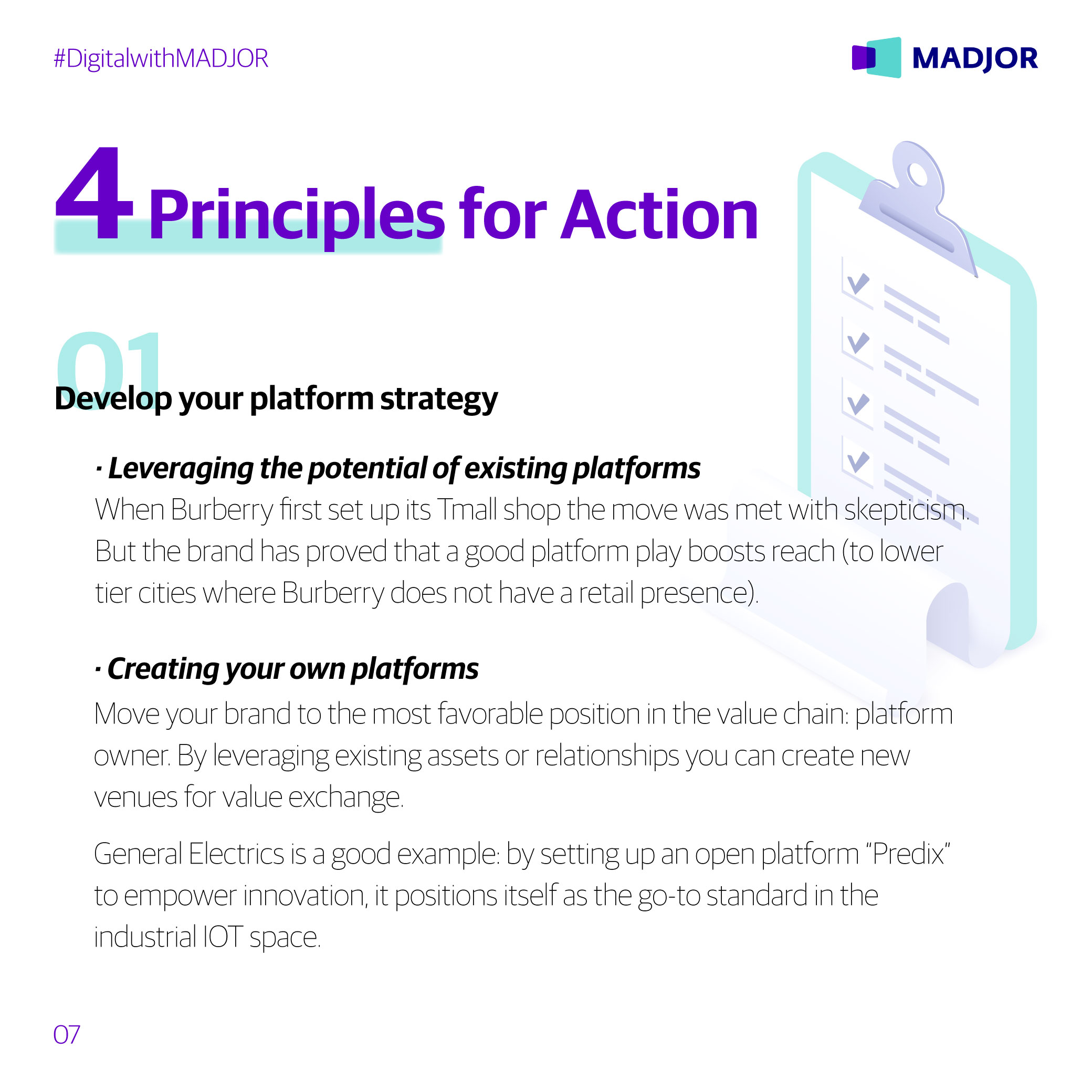 #DigitalwithMADJOR

MADJOR

4 Principles for Action

01

Develop your platform strategy

· Leveraging the potential of existing platforms

When Burberry first set up its Tmall shop the move was met with skepticism. But the brand has proved that a good platform play boosts reach (to lower tier cities where Burberry does not have a retail presence).

· Creating your own platforms

Move your brand to the most favorable position in the value chain: platform owner. By leveraging existing assets or relationships you can create new venues for value exchange.

General Electrics is a good example: by setting up an open platform “Predix” to empower innovation, it positions itself as the go-to standard in the industrial IOT space.

07